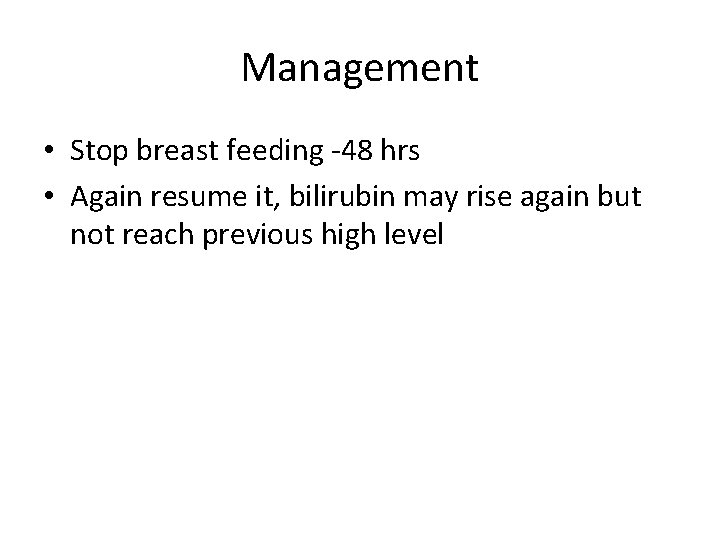 Management

• Stop breast feeding -48 hrs
• Again resume it, bilirubin may rise again but not reach previous high level